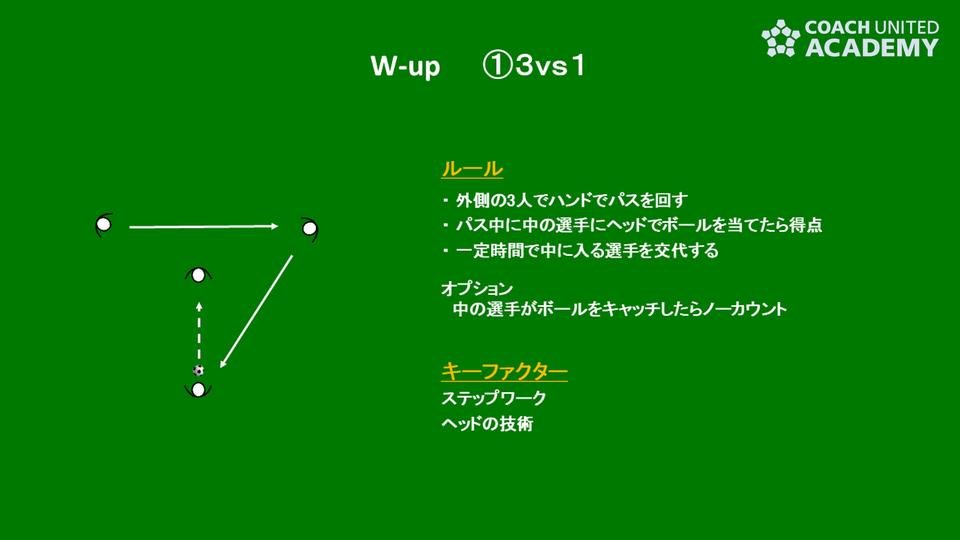 COACH UNITED ACADEMY

W-up ①3vs1

ルール
・外側の3人でハンドでパスを回す
・パス中に中の選手にヘッドでボールを当てたら得点
・一定時間で中に入る選手を交代する

オプション
中の選手がボールをキャッチしたらノーカウント

キーファクター
ステップワーク
ヘッドの技術